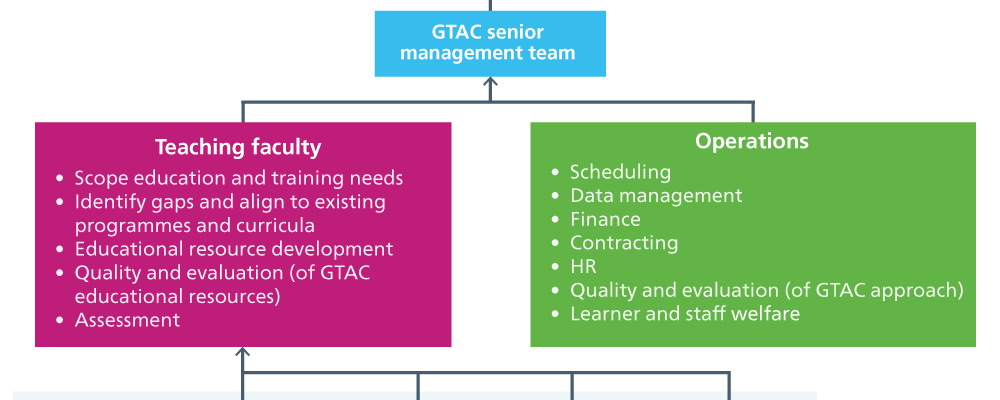 GTAC senior management team

Teaching faculty
• Scope education and training needs
• Identify gaps and align to existing programmes and curricula
• Educational resource development
• Quality and evaluation (of GTAC educational resources)
• Assessment

Operations
• Scheduling
• Data management
• Finance
• Contracting
• HR
• Quality and evaluation (of GTAC approach)
• Learner and staff welfare